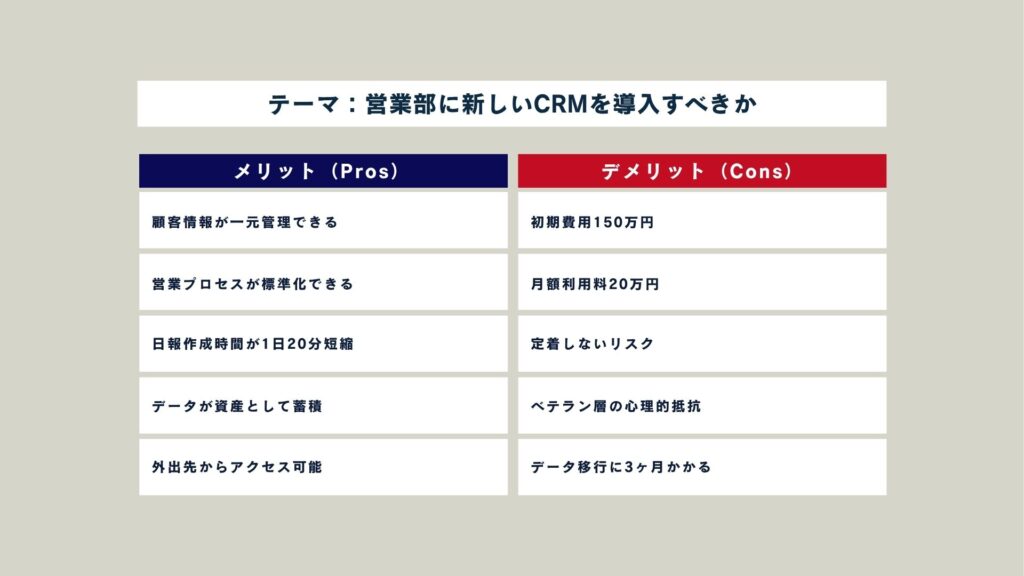 テーマ：営業部に新しいCRMを導入すべきか

| メリット（Pros） | デメリット（Cons） |
|---|---|
| 顧客情報が一元管理できる | 初期費用150万円 |
| 営業プロセスが標準化できる | 月額利用料20万円 |
| 日報作成時間が1日20分短縮 | 定着しないリスク |
| データが資産として蓄積 | ベテラン層の心理的抵抗 |
| 外出先からアクセス可能 | データ移行に3ヶ月かかる |